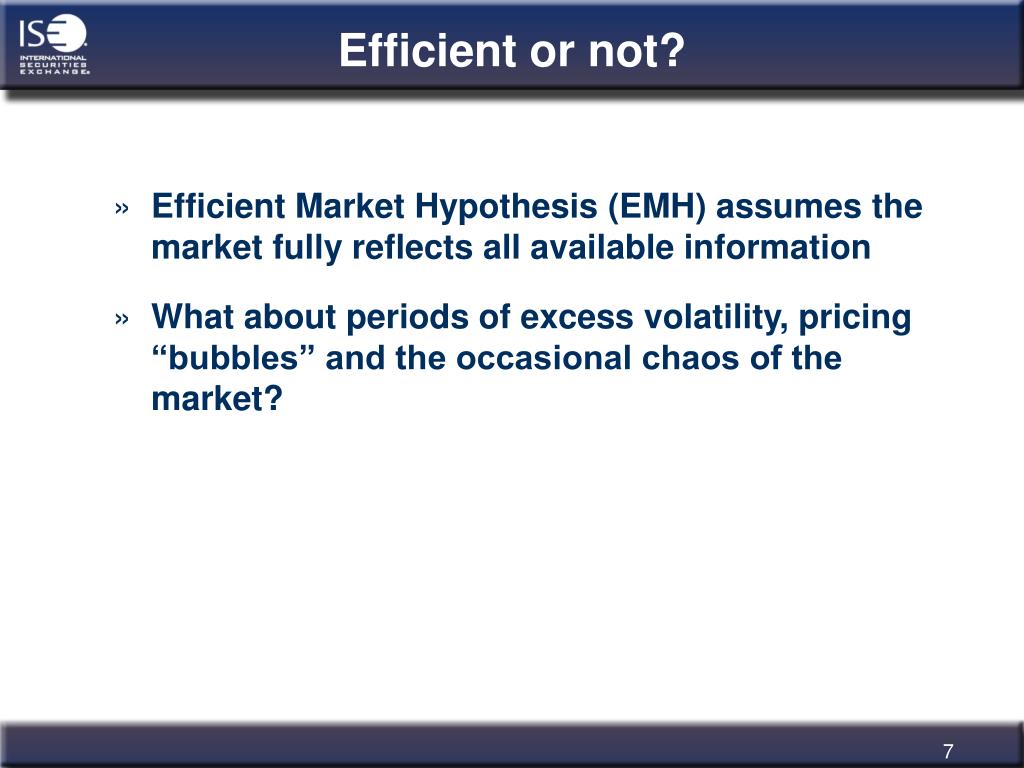 ISE
INTERNATIONAL SECURITIES EXCHANGE

Efficient or not?

» Efficient Market Hypothesis (EMH) assumes the market fully reflects all available information

» What about periods of excess volatility, pricing “bubbles” and the occasional chaos of the market?

7